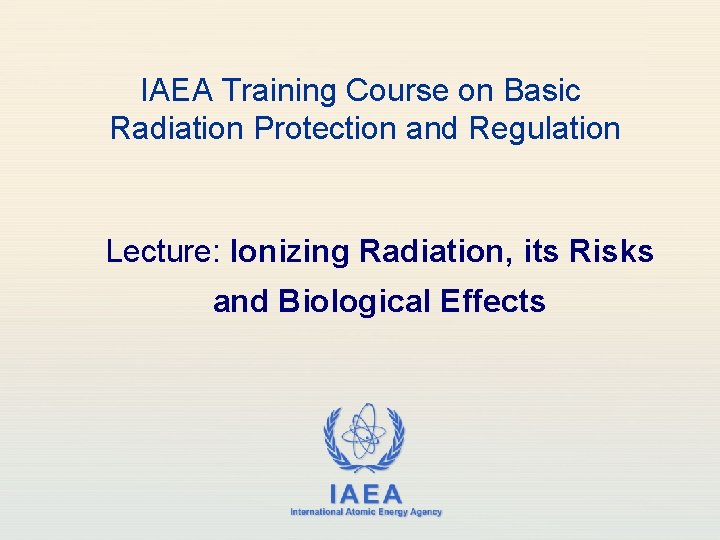 IAEA Training Course on Basic Radiation Protection and Regulation

Lecture: Ionizing Radiation, its Risks and Biological Effects

IAEA
International Atomic Energy Agency